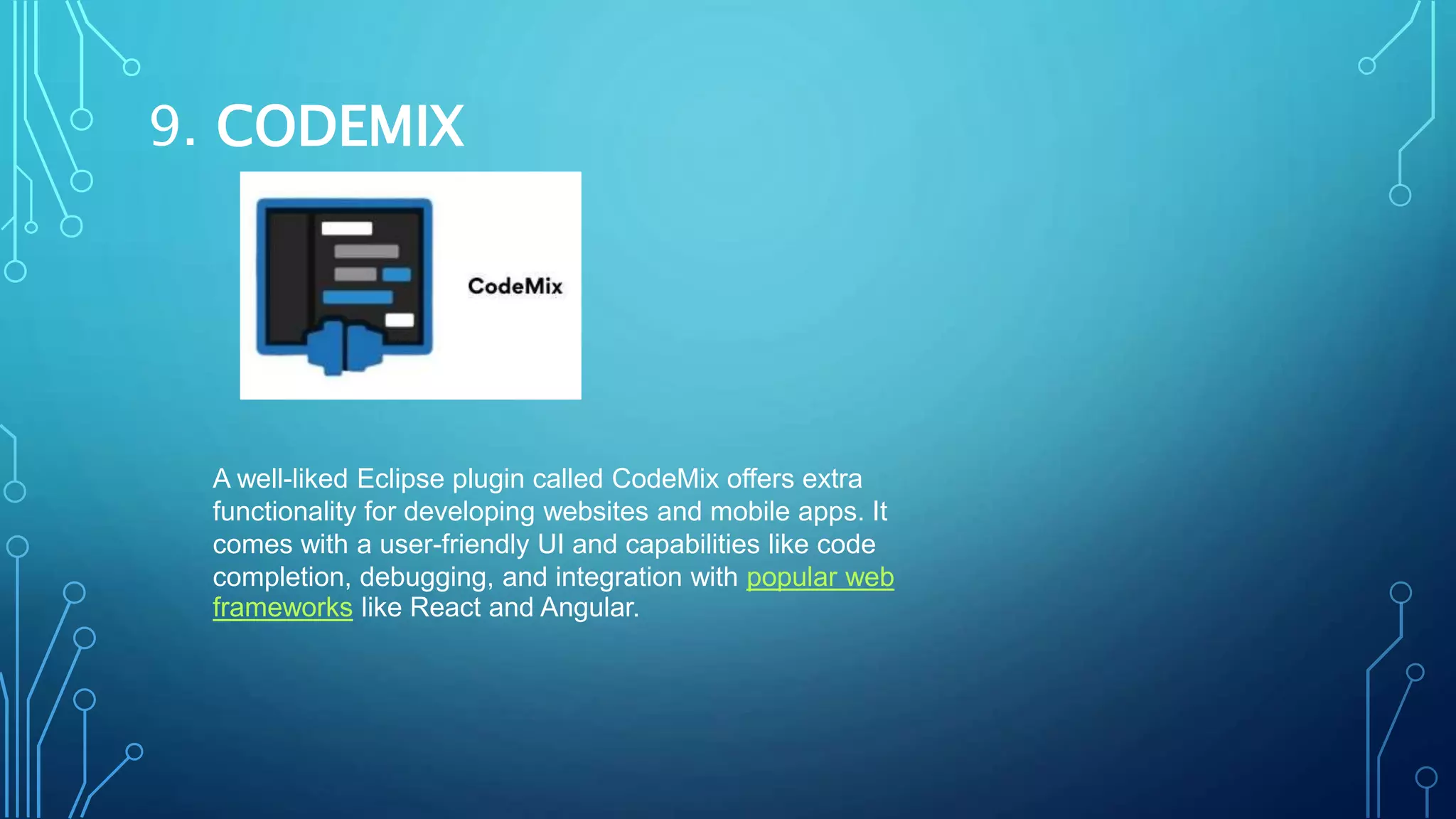 9. CODEMIX

CodeMix

A well-liked Eclipse plugin called CodeMix offers extra functionality for developing websites and mobile apps. It comes with a user-friendly UI and capabilities like code completion, debugging, and integration with popular web frameworks like React and Angular.